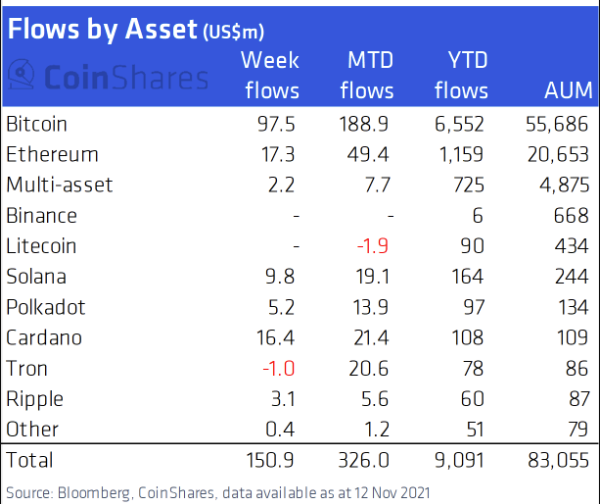 Flows by Asset (US$m)

CoinShares

| | Week flows | MTD flows | YTD flows | AUM |
|---|---|---|---|---|
| Bitcoin | 97.5 | 188.9 | 6,552 | 55,686 |
| Ethereum | 17.3 | 49.4 | 1,159 | 20,653 |
| Multi-asset | 2.2 | 7.7 | 725 | 4,875 |
| Binance | - | - | 6 | 668 |
| Litecoin | - | -1.9 | 90 | 434 |
| Solana | 9.8 | 19.1 | 164 | 244 |
| Polkadot | 5.2 | 13.9 | 97 | 134 |
| Cardano | 16.4 | 21.4 | 108 | 109 |
| Tron | -1.0 | 20.6 | 78 | 86 |
| Ripple | 3.1 | 5.6 | 60 | 87 |
| Other | 0.4 | 1.2 | 51 | 79 |
| Total | 150.9 | 326.0 | 9,091 | 83,055 |

Source: Bloomberg, CoinShares, data available as at 12 Nov 2021